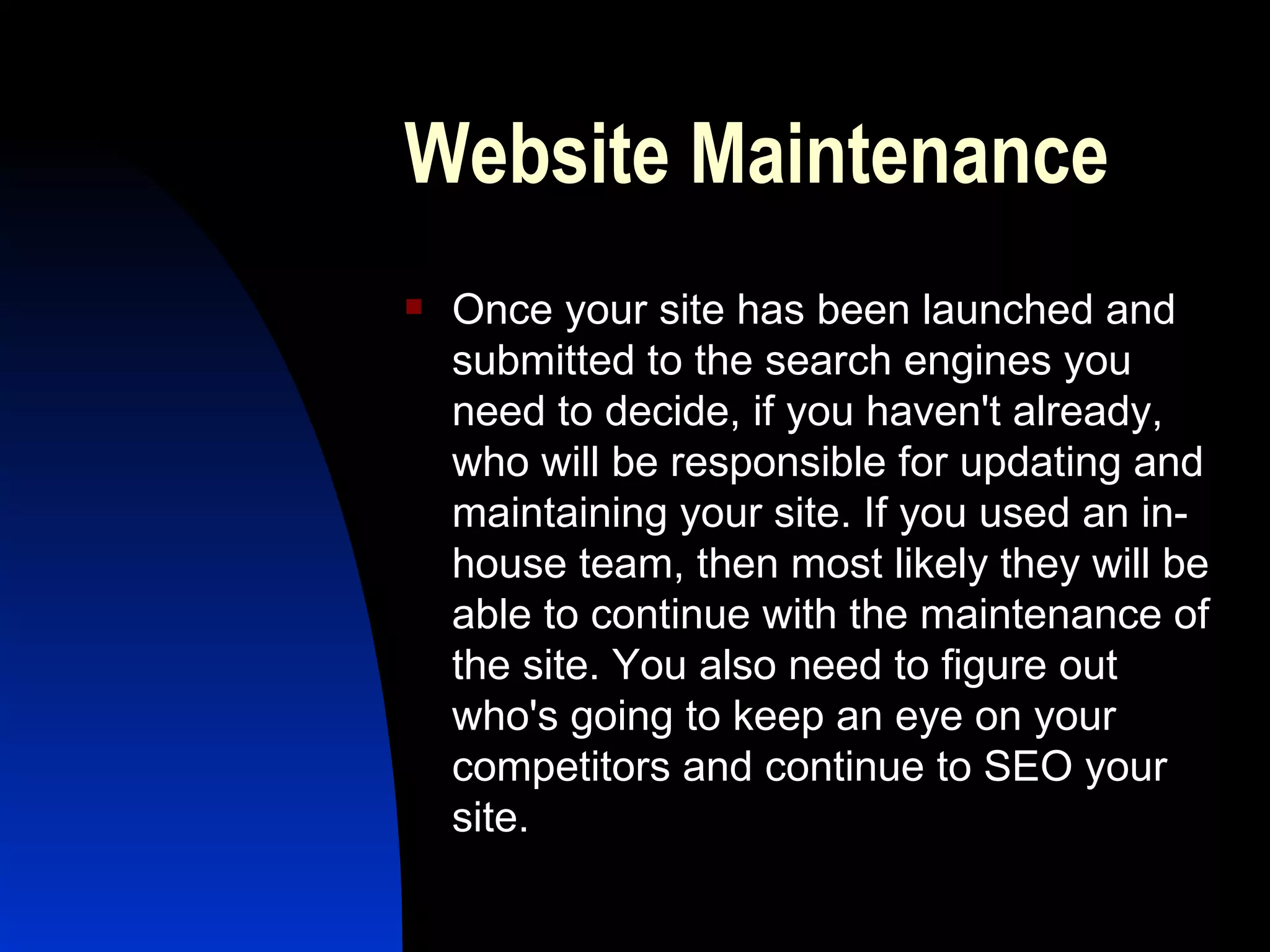 Website Maintenance

Once your site has been launched and submitted to the search engines you need to decide, if you haven't already, who will be responsible for updating and maintaining your site. If you used an in-house team, then most likely they will be able to continue with the maintenance of the site. You also need to figure out who's going to keep an eye on your competitors and continue to SEO your site.